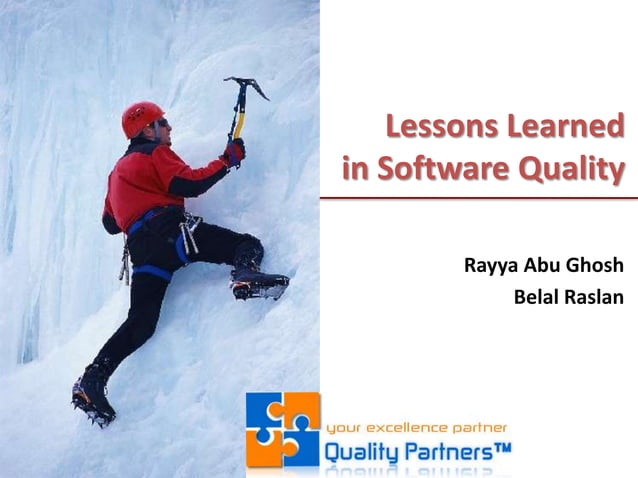 Lessons Learned in Software Quality

Rayya Abu Ghosh
Belal Raslan

your excellence partner
Quality Partners™